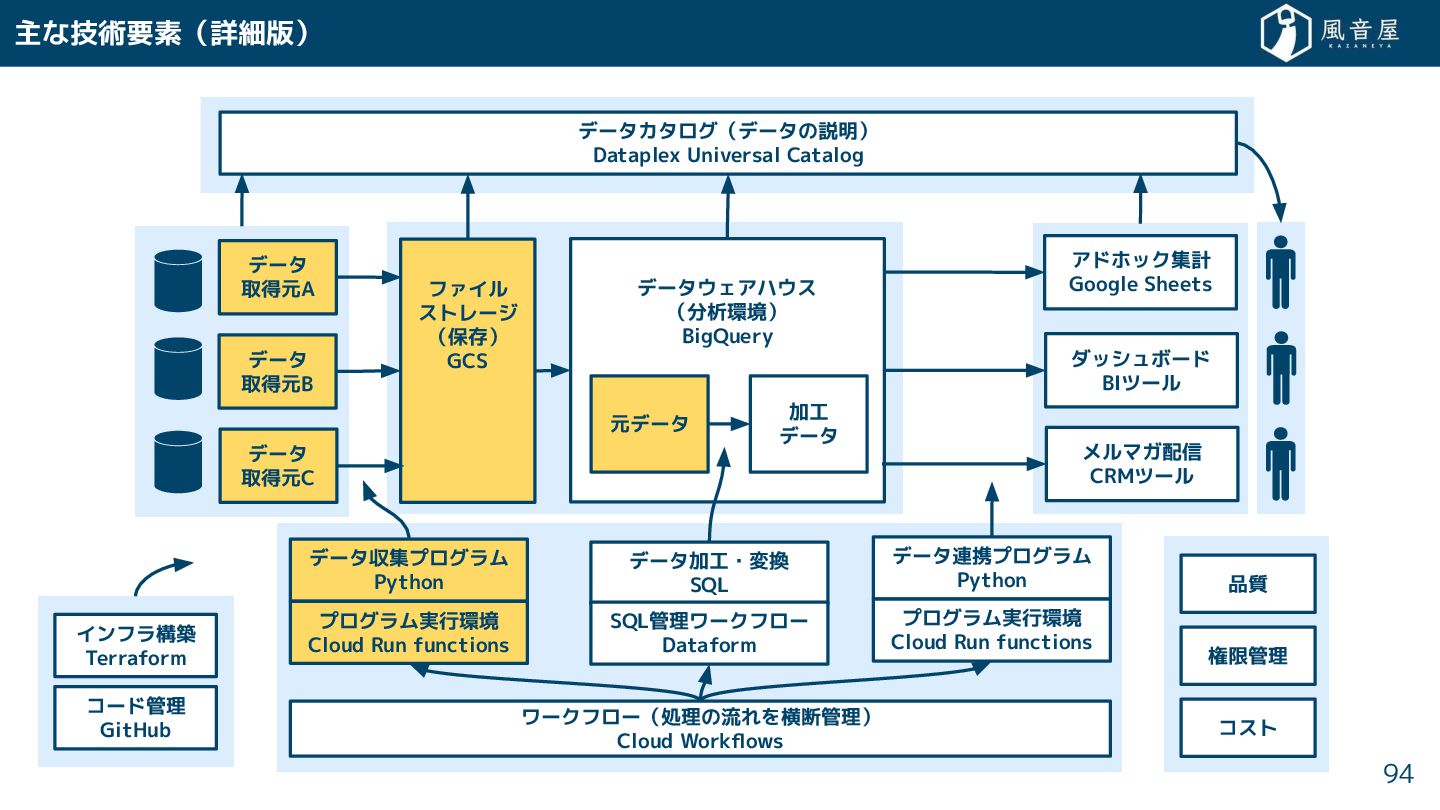 主な技術要素（詳細版）

風音屋
KAZANEYA

データカタログ（データの説明）
Dataplex Universal Catalog

データ
取得元A

データ
取得元B

データ
取得元C

ファイル
ストレージ
（保存）
GCS

データウェアハウス
（分析環境）
BigQuery

元データ

加工
データ

アドホック集計
Google Sheets

ダッシュボード
BIツール

メルマガ配信
CRMツール

データ収集プログラム
Python

プログラム実行環境
Cloud Run functions

データ加工・変換
SQL

SQL管理ワークフロー
Dataform

データ連携プログラム
Python

プログラム実行環境
Cloud Run functions

ワークフロー（処理の流れを横断管理）
Cloud Workflows

インフラ構築
Terraform

コード管理
GitHub

品質

権限管理

コスト

94